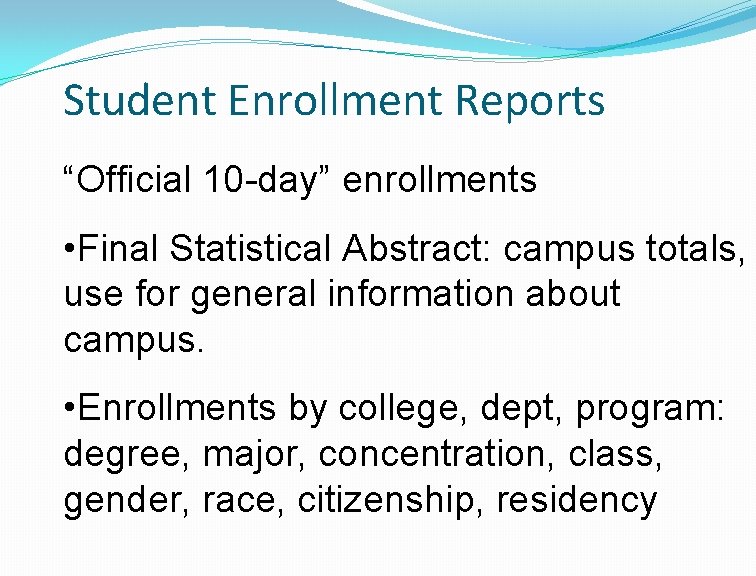 Student Enrollment Reports

“Official 10-day” enrollments

•Final Statistical Abstract: campus totals, use for general information about campus.

•Enrollments by college, dept, program: degree, major, concentration, class, gender, race, citizenship, residency